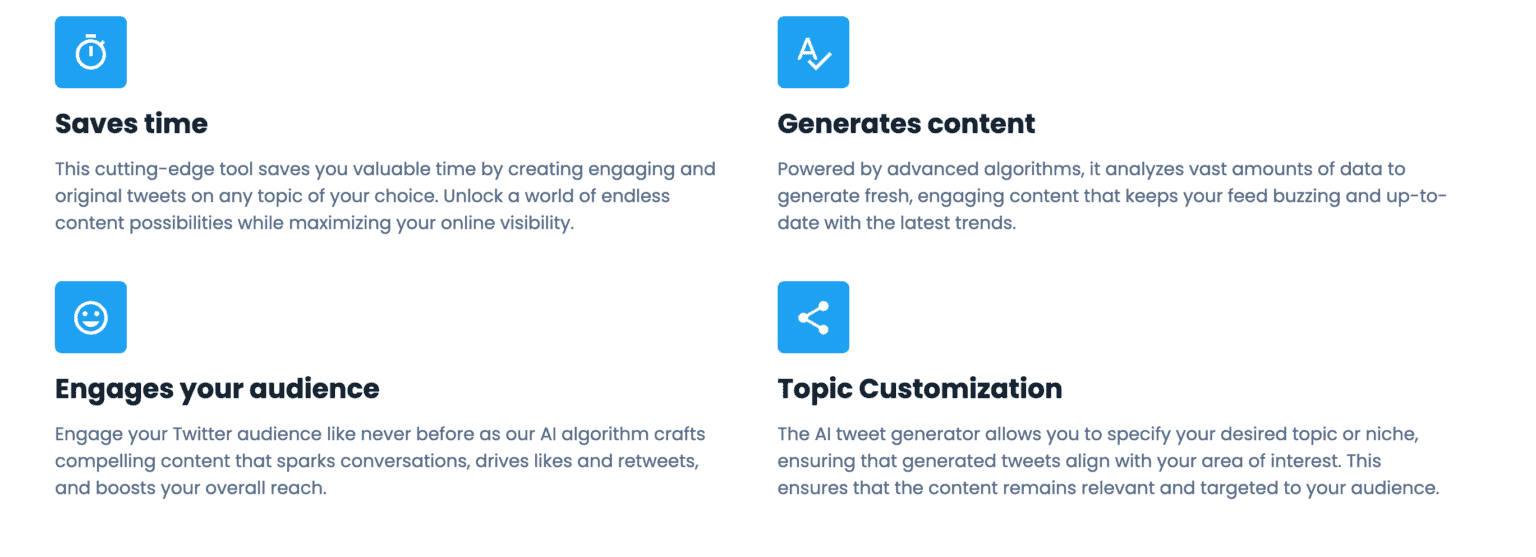 Saves time

This cutting-edge tool saves you valuable time by creating engaging and original tweets on any topic of your choice. Unlock a world of endless content possibilities while maximizing your online visibility.

Generates content

Powered by advanced algorithms, it analyzes vast amounts of data to generate fresh, engaging content that keeps your feed buzzing and up-to-date with the latest trends.

Engages your audience

Engage your Twitter audience like never before as our AI algorithm crafts compelling content that sparks conversations, drives likes and retweets, and boosts your overall reach.

Topic Customization

The AI tweet generator allows you to specify your desired topic or niche, ensuring that generated tweets align with your area of interest. This ensures that the content remains relevant and targeted to your audience.